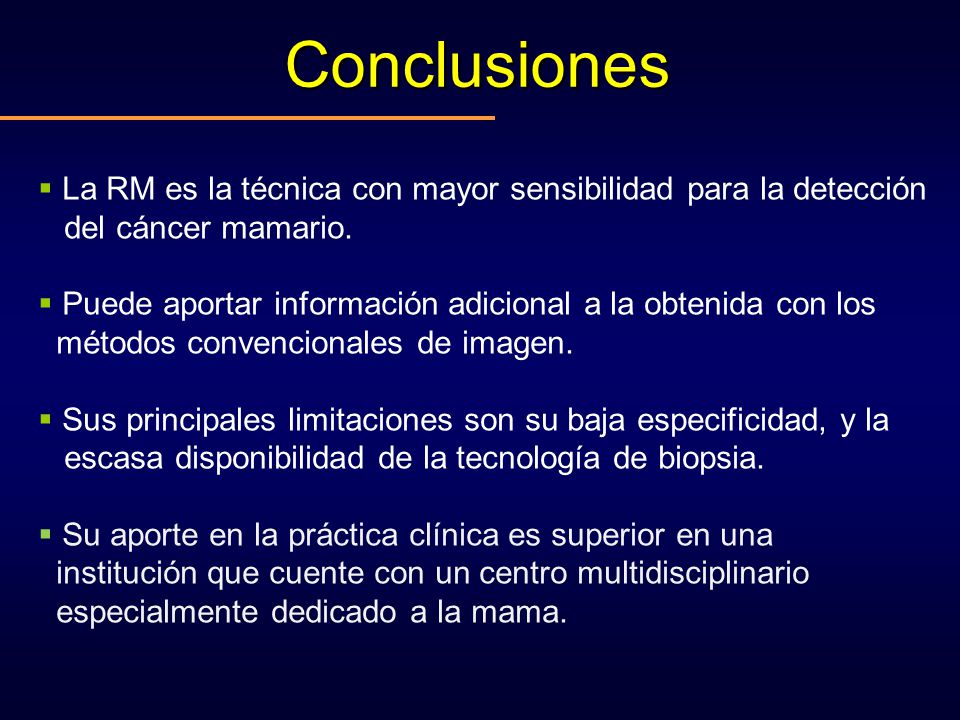 Conclusiones

▪ La RM es la técnica con mayor sensibilidad para la detección del cáncer mamario.

▪ Puede aportar información adicional a la obtenida con los métodos convencionales de imagen.

▪ Sus principales limitaciones son su baja especificidad, y la escasa disponibilidad de la tecnología de biopsia.

▪ Su aporte en la práctica clínica es superior en una institución que cuente con un centro multidisciplinario especialmente dedicado a la mama.